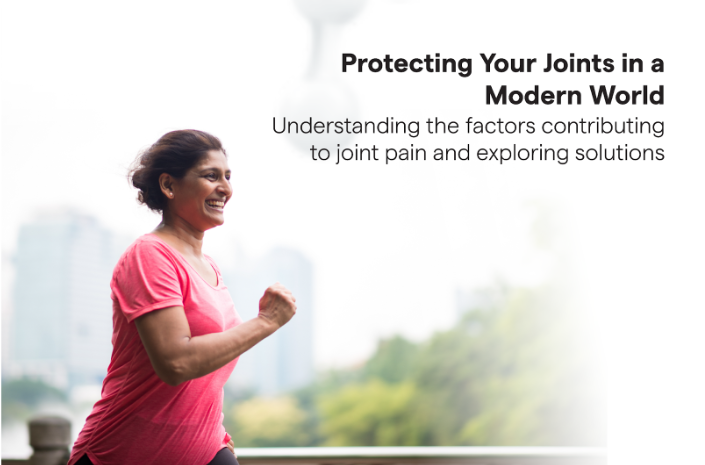 Protecting Your Joints in a Modern World

Understanding the factors contributing to joint pain and exploring solutions